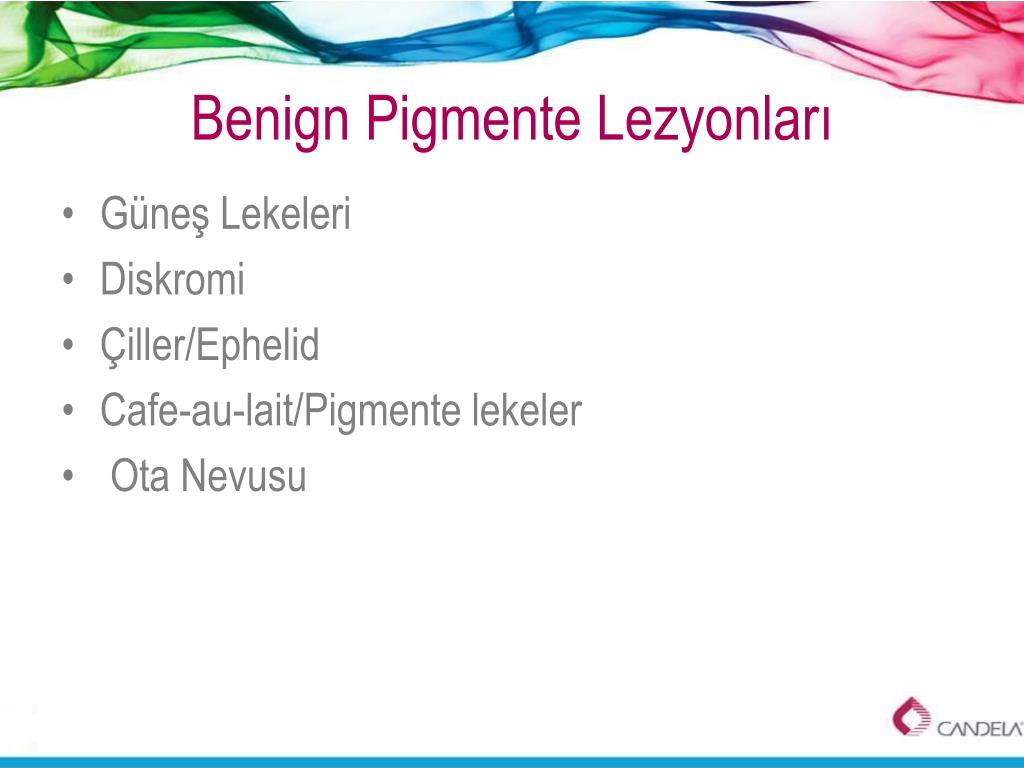 Benign Pigmente Lezyonları

• Güneş Lekeleri
• Diskromi
• Çiller/Ephelid
• Cafe-au-lait/Pigmente lekeler
• Ota Nevusu

CANDELA